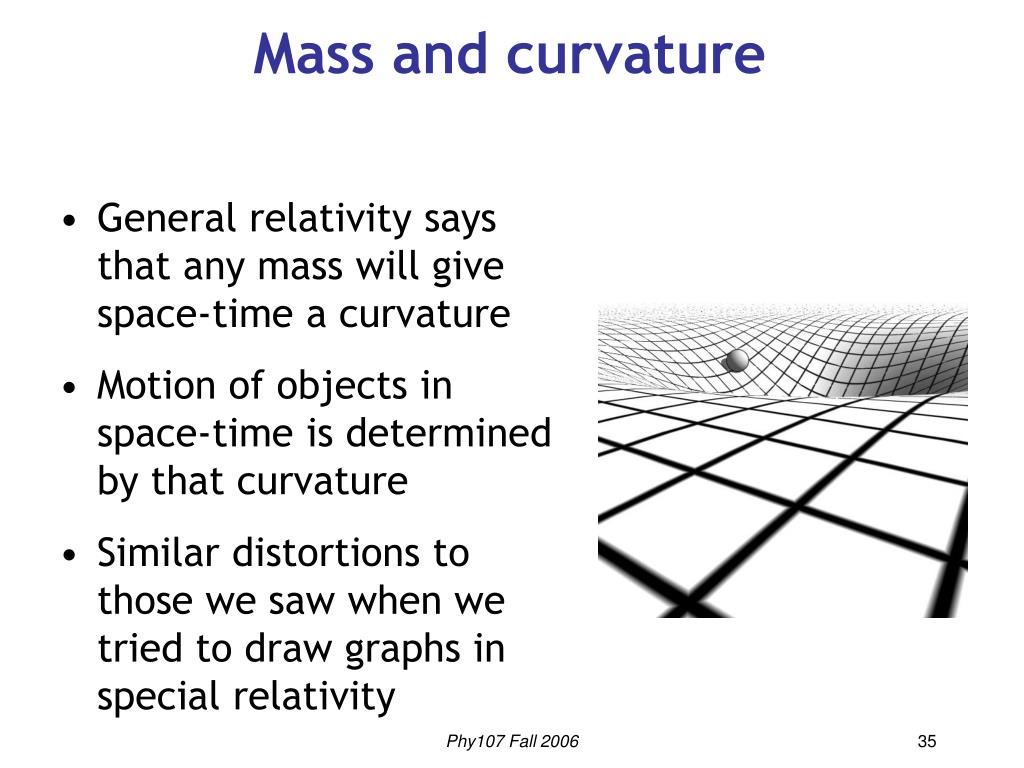 Mass and curvature

• General relativity says that any mass will give space-time a curvature

• Motion of objects in space-time is determined by that curvature

• Similar distortions to those we saw when we tried to draw graphs in special relativity

Phy107 Fall 2006

35